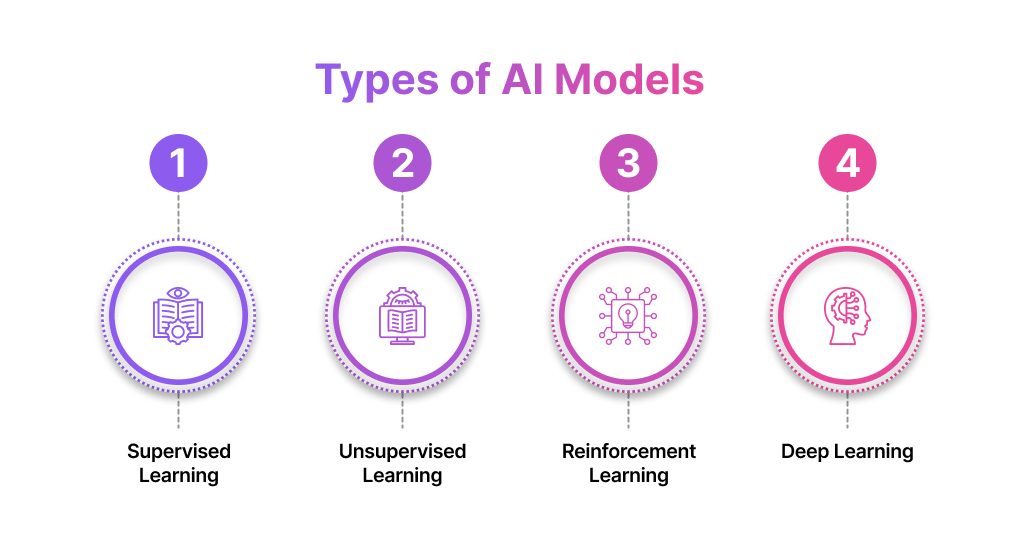 Types of AI Models

1

Supervised Learning

2

Unsupervised Learning

3

Reinforcement Learning

4

Deep Learning